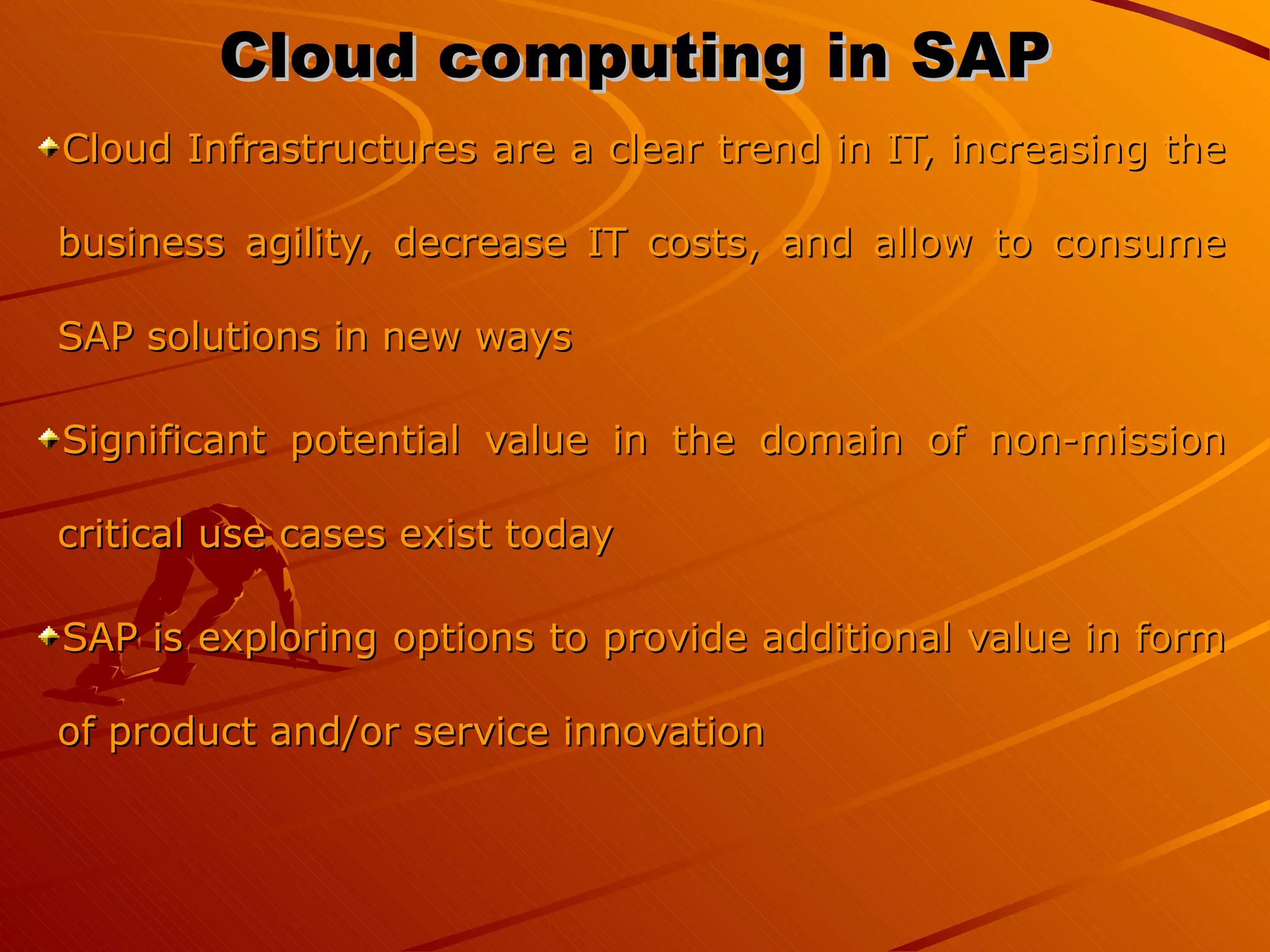 Cloud computing in SAP

Cloud Infrastructures are a clear trend in IT, increasing the business agility, decrease IT costs, and allow to consume SAP solutions in new ways

Significant potential value in the domain of non-mission critical use cases exist today

SAP is exploring options to provide additional value in form of product and/or service innovation